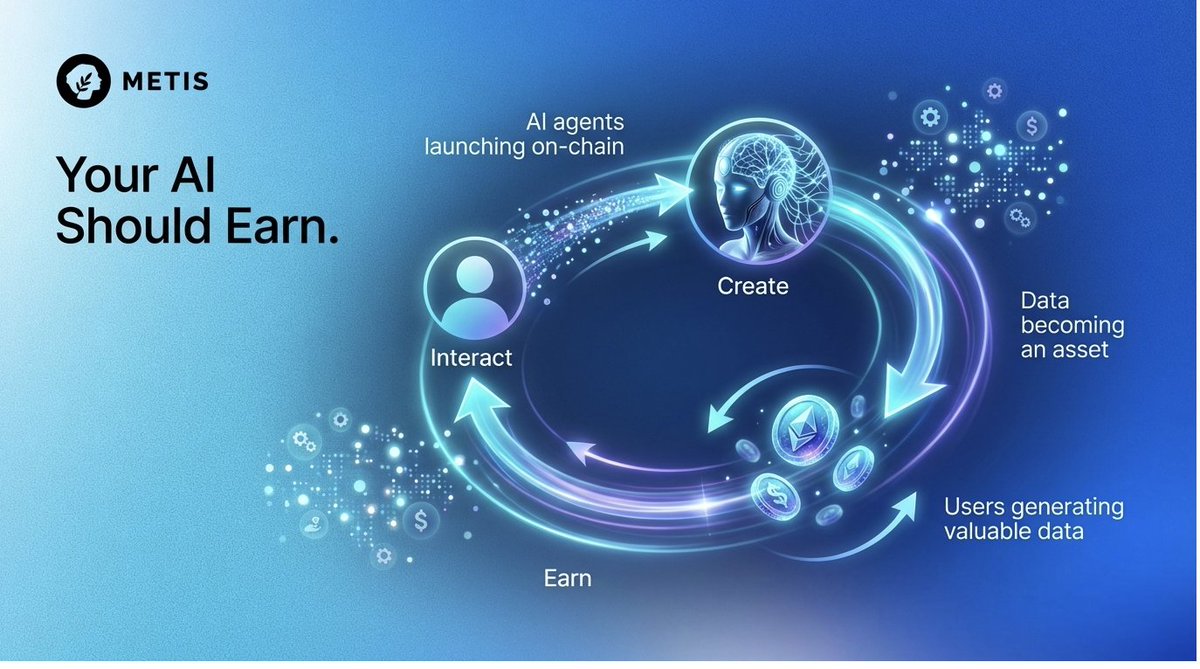 METIS

Your AI Should Earn.

AI agents launching on-chain

Create

Interact

Data becoming an asset

Users generating valuable data

Earn